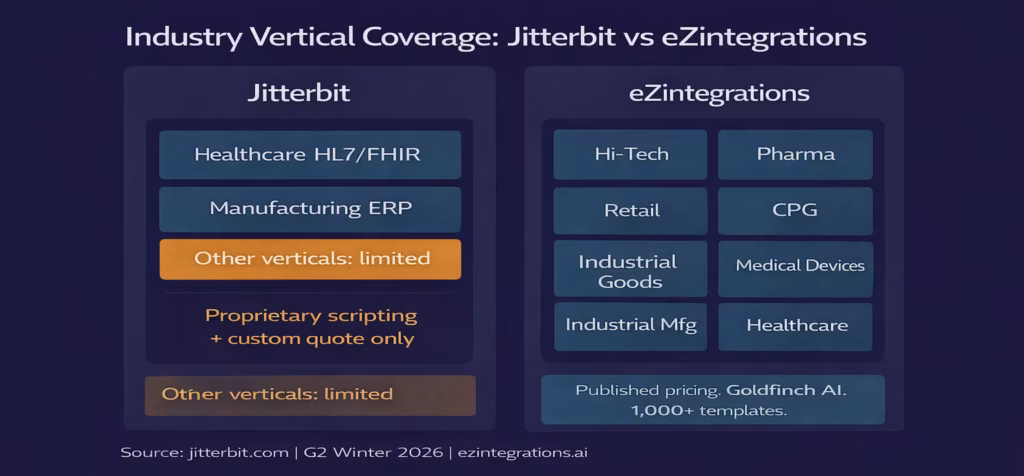 Industry Vertical Coverage: Jitterbit vs eZintegrations

Jitterbit

Healthcare HL7/FHIR

Manufacturing ERP

Other verticals: limited

Proprietary scripting + custom quote only

Other verticals: limited

eZintegrations

Hi-Tech

Pharma

Retail

CPG

Industrial Goods

Medical Devices

Industrial Mfg

Healthcare

Published pricing. Goldfinch AI. 1,000+ templates.

Source: jitterbit.com | G2 Winter 2026 | ezintegrations.ai